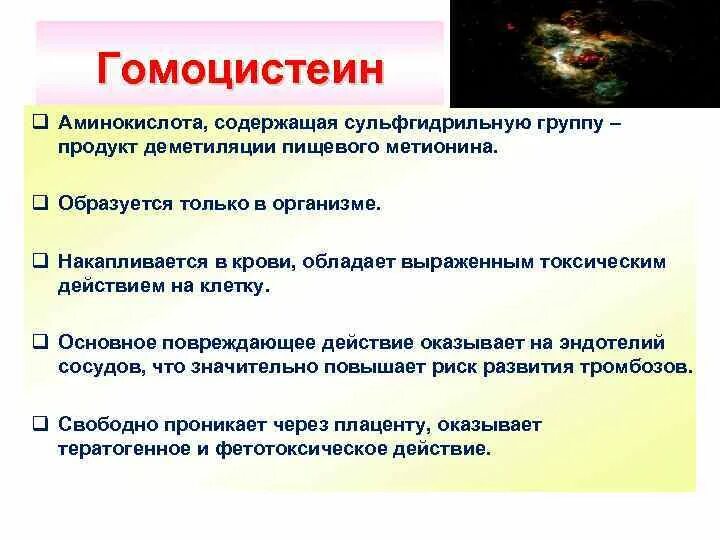 Гомоцистеин

❑ Аминокислота, содержащая сульфгидрильную группу – продукт деметиляции пищевого метионина.

❑ Образуется только в организме.

❑ Накапливается в крови, обладает выраженным токсическим действием на клетку.

❑ Основное повреждающее действие оказывает на эндотелий сосудов, что значительно повышает риск развития тромбозов.

❑ Свободно проникает через плаценту, оказывает тератогенное и фетотоксическое действие.